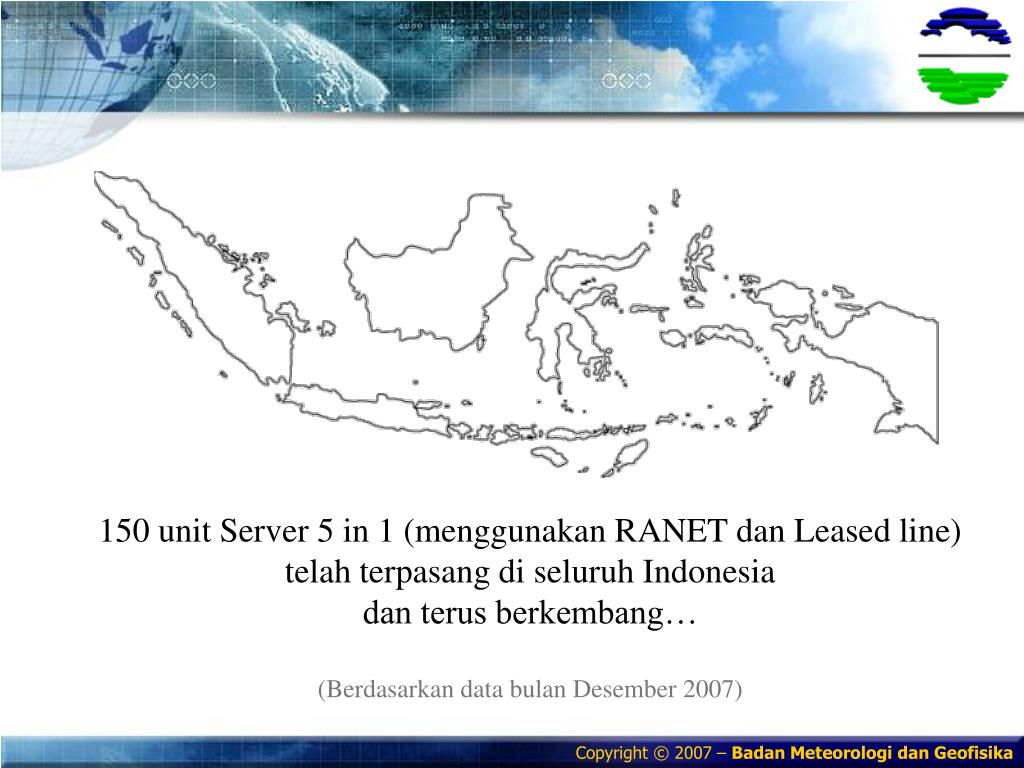 150 unit Server 5 in 1 (menggunakan RANET dan Leased line) telah terpasang di seluruh Indonesia
dan terus berkembang…

(Berdasarkan data bulan Desember 2007)

Copyright © 2007 – Badan Meteorologi dan Geofisika